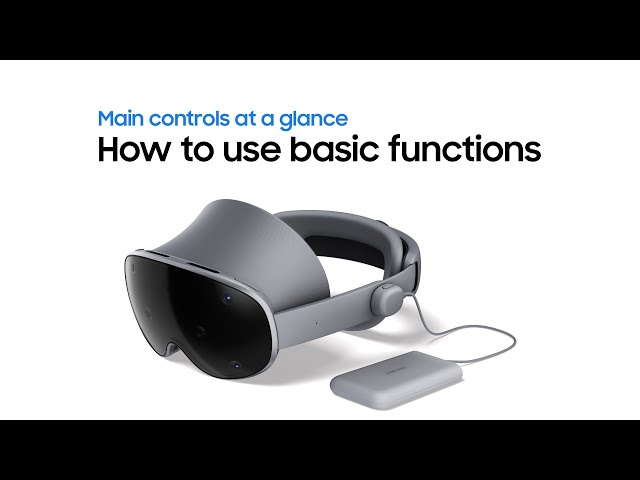 Main controls at a glance
How to use basic functions